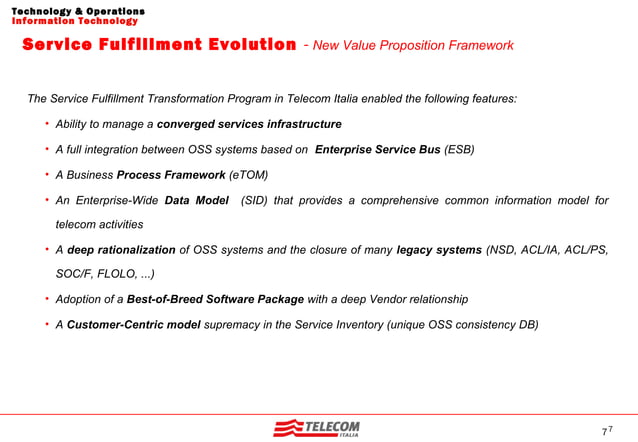 Technology & Operations
Information Technology

Service Fulfillment Evolution - New Value Proposition Framework

The Service Fulfillment Transformation Program in Telecom Italia enabled the following features:

• Ability to manage a converged services infrastructure

• A full integration between OSS systems based on Enterprise Service Bus (ESB)

• A Business Process Framework (eTOM)

• An Enterprise-Wide Data Model (SID) that provides a comprehensive common information model for telecom activities

• A deep rationalization of OSS systems and the closure of many legacy systems (NSD, ACL/IA, ACL/PS, SOC/F, FLOLO, ...)

• Adoption of a Best-of-Breed Software Package with a deep Vendor relationship

• A Customer-Centric model supremacy in the Service Inventory (unique OSS consistency DB)

TELECOM ITALIA

7 7